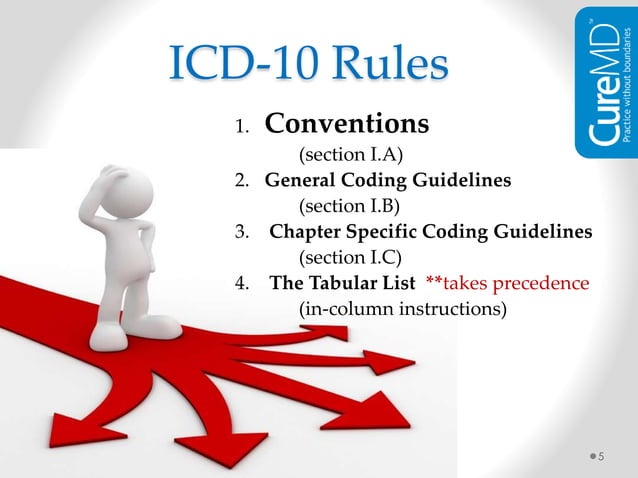 ICD-10 Rules

CureMD™
Practice without boundaries

1. Conventions
(section I.A)
2. General Coding Guidelines
(section I.B)
3. Chapter Specific Coding Guidelines
(section I.C)
4. The Tabular List **takes precedence
(in-column instructions)

5